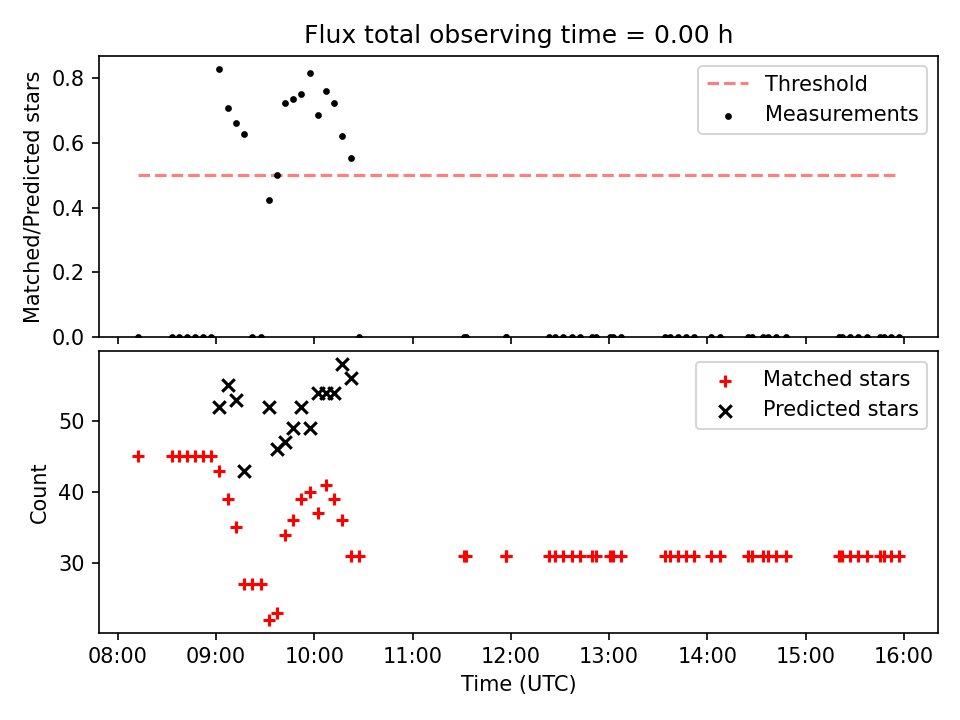 Flux total observing time = 0.00 h

Matched/Predicted stars

0.8
0.6
0.4
0.2
0.0

Threshold
Measurements

Count

50
40
30

Matched stars
Predicted stars

08:00 09:00 10:00 11:00 12:00 13:00 14:00 15:00 16:00
Time (UTC)